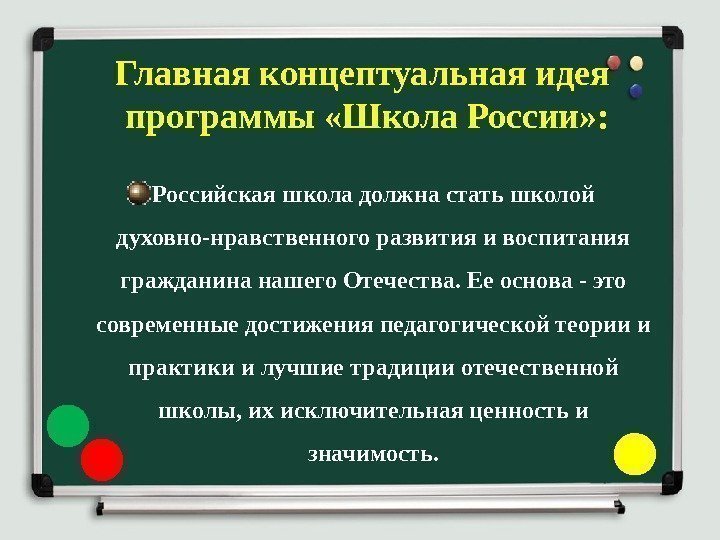 Главная концептуальная идея программы «Школа России»:

Российская школа должна стать школой духовно-нравственного развития и воспитания гражданина нашего Отечества. Ее основа - это современные достижения педагогической теории и практики и лучшие традиции отечественной школы, их исключительная ценность и значимость.